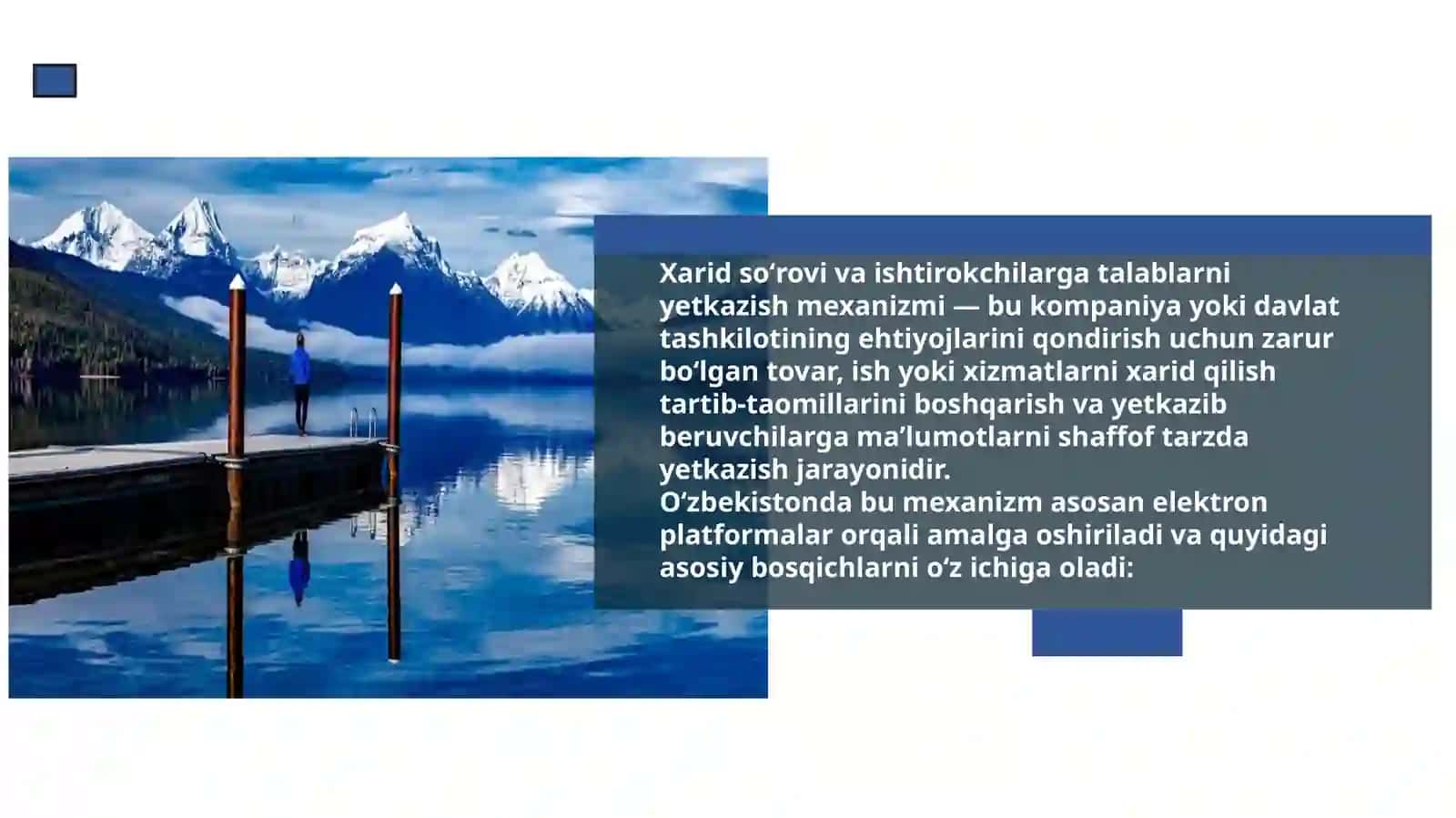 Xarid so‘rovi va ishtirokchilarga talablarni yetkazish mexanizmi — bu kompaniya yoki davlat tashkilotining ehtiyojlarini qondirish uchun zarur bo‘lgan tovar, ish yoki xizmatlarni xarid qilish tartib-taomillarini boshqarish va yetkazib beruvchilarga ma’lumotlarni shaffof tarzda yetkazish jarayonidir.
O‘zbekistonda bu mexanizm asosan elektron platformalar orqali amalga oshiriladi va quyidagi asosiy bosqichlarni o‘z ichiga oladi: